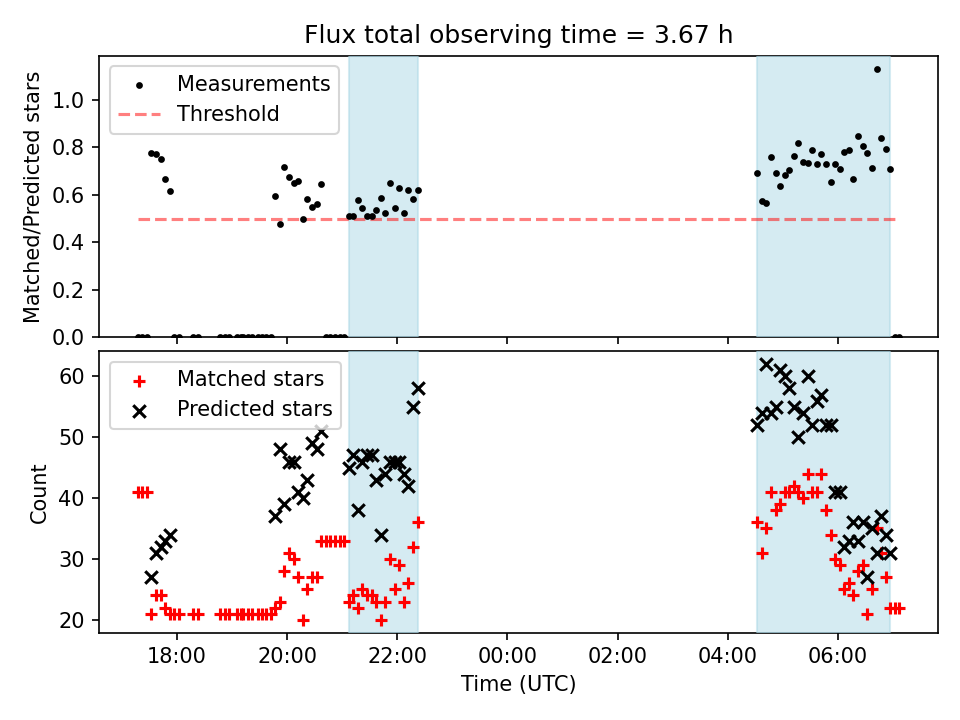 Flux total observing time = 3.67 h

Measurements
Threshold

Matched/Predicted stars

1.0
0.8
0.6
0.4
0.2
0.0

Matched stars
Predicted stars

Count

60
50
40
30
20

18:00
20:00
22:00
00:00
02:00
04:00
06:00

Time (UTC)